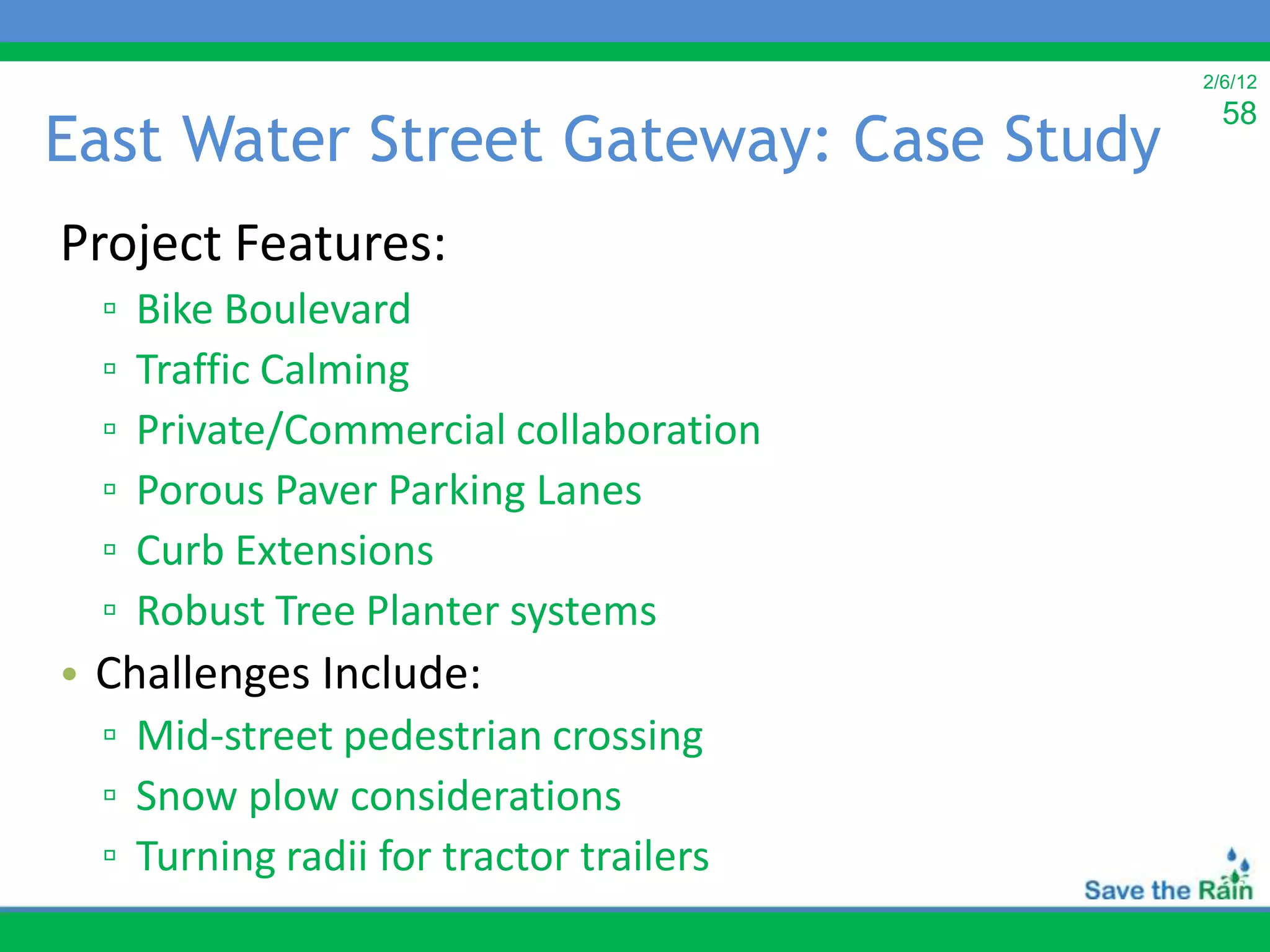 2/6/12
58

East Water Street Gateway: Case Study

Project Features:
▫ Bike Boulevard
▫ Traffic Calming
▫ Private/Commercial collaboration
▫ Porous Paver Parking Lanes
▫ Curb Extensions
▫ Robust Tree Planter systems
• Challenges Include:
▫ Mid-street pedestrian crossing
▫ Snow plow considerations
▫ Turning radii for tractor trailers

Save the Rain